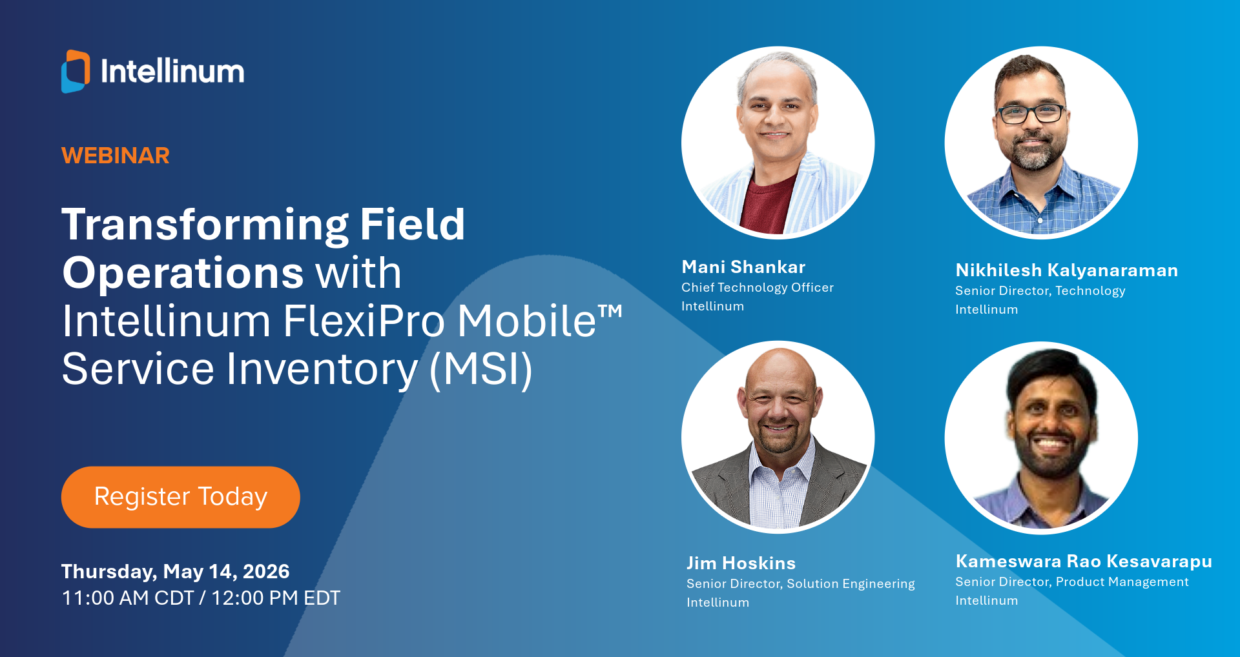 Intellinum

WEBINAR

Transforming Field Operations with Intellinum FlexiPro Mobile™ Service Inventory (MSI)

Register Today

Thursday, May 14, 2026
11:00 AM CDT / 12:00 PM EDT

Mani Shankar
Chief Technology Officer
Intellinum

Nikhilesh Kalyanaraman
Senior Director, Technology
Intellinum

Jim Hoskins
Senior Director, Solution Engineering
Intellinum

Kameswara Rao Kesavarapu
Senior Director, Product Management
Intellinum